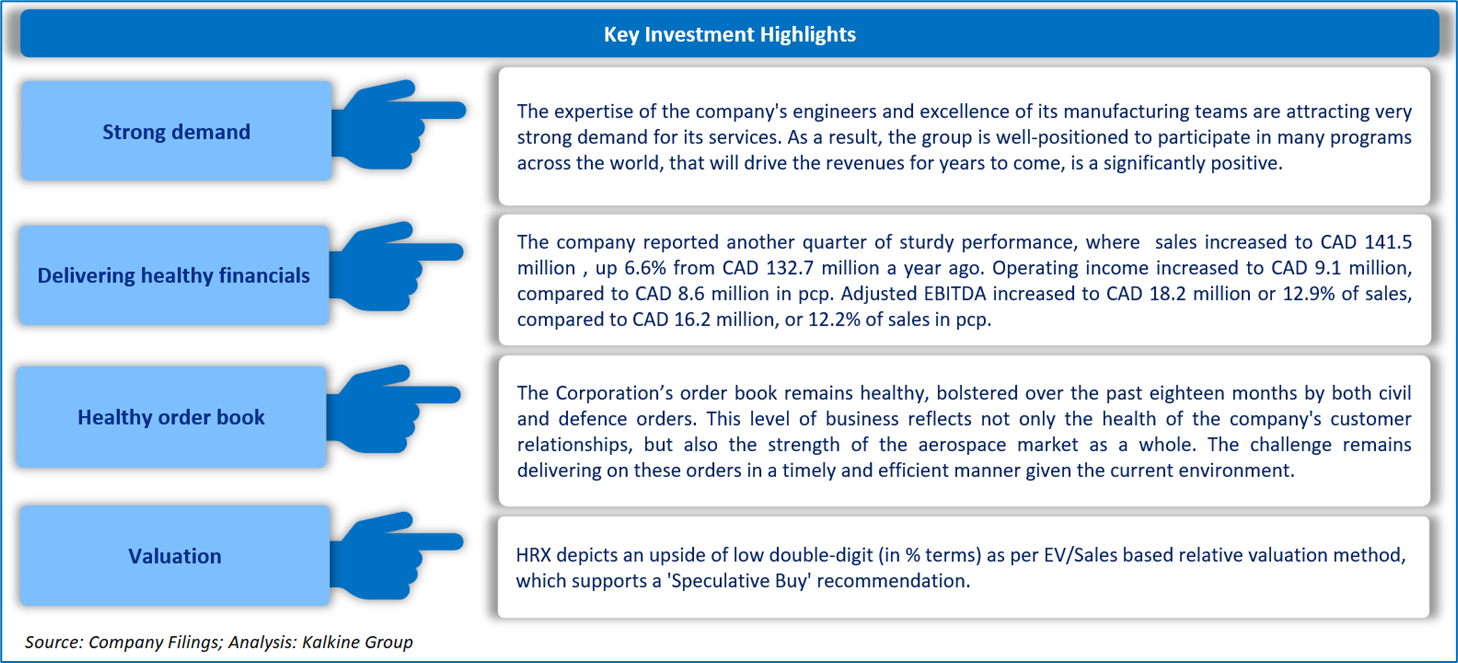 Key Investment Highlights

Strong demand

The expertise of the company's engineers and excellence of its manufacturing teams are attracting very strong demand for its services. As a result, the group is well-positioned to participate in many programs across the world, that will drive the revenues for years to come, is a significantly positive.

Delivering healthy financials

The company reported another quarter of sturdy performance, where sales increased to CAD 141.5 million , up 6.6% from CAD 132.7 million a year ago. Operating income increased to CAD 9.1 million, compared to CAD 8.6 million in pcp. Adjusted EBITDA increased to CAD 18.2 million or 12.9% of sales, compared to CAD 16.2 million, or 12.2% of sales in pcp.

Healthy order book

The Corporation's order book remains healthy, bolstered over the past eighteen months by both civil and defence orders. This level of business reflects not only the health of the company's customer relationships, but also the strength of the aerospace market as a whole. The challenge remains delivering on these orders in a timely and efficient manner given the current environment.

Valuation

HRX depicts an upside of low double-digit (in % terms) as per EV/Sales based relative valuation method, which supports a 'Speculative Buy' recommendation.

Source: Company Filings; Analysis: Kalkine Group